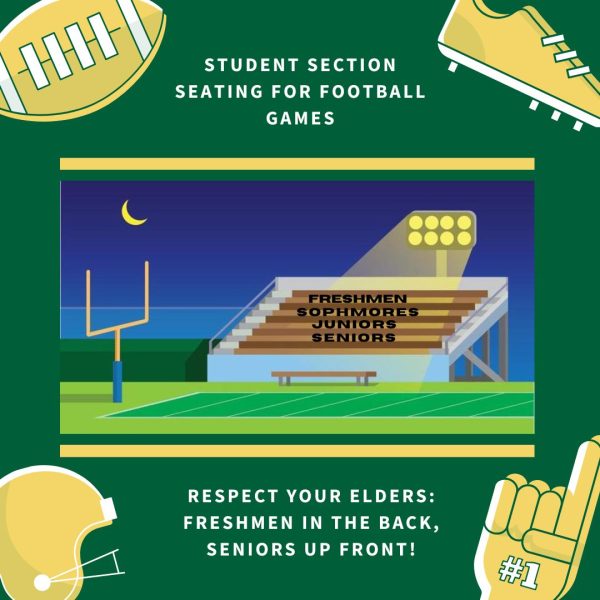 STUDENT SECTION SEATING FOR FOOTBALL GAMES

FRESHMEN
SOPHMORES
JUNIORS
SENIORS

RESPECT YOUR ELDERS: FRESHMEN IN THE BACK, SENIORS UP FRONT!

#1